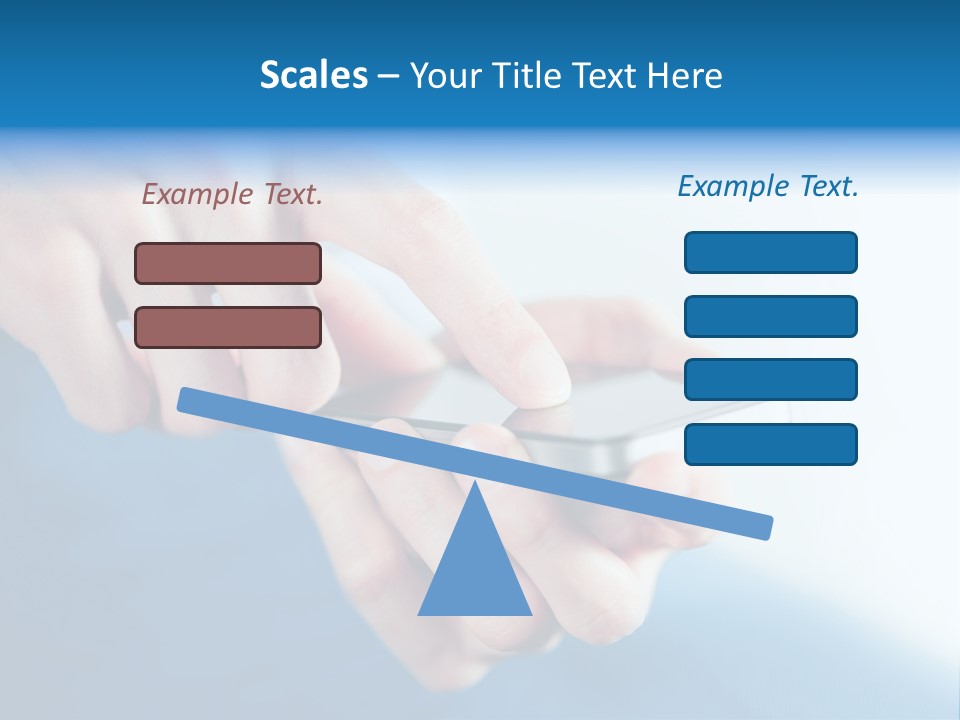 Scales – Your Title Text Here

Example Text.

Example Text.